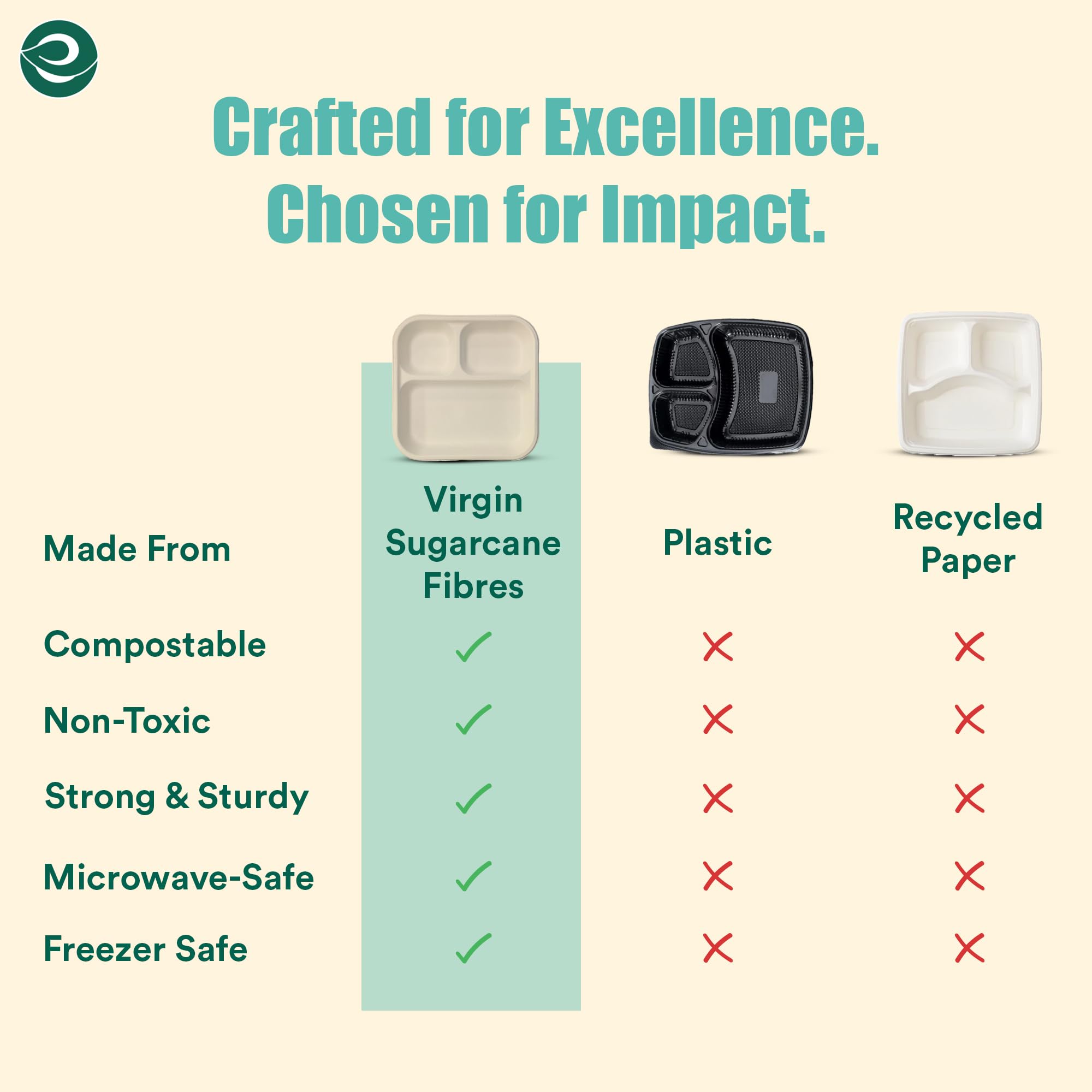 Crafted for Excellence.
Chosen for Impact.

| Made From | Virgin Sugarcane Fibres | Plastic | Recycled Paper |
|---|---|---|---|
| Compostable | ✓ | ✗ | ✗ |
| Non-Toxic | ✓ | ✗ | ✗ |
| Strong & Sturdy | ✓ | ✗ | ✗ |
| Microwave-Safe | ✓ | ✗ | ✗ |
| Freezer Safe | ✓ | ✗ | ✗ |